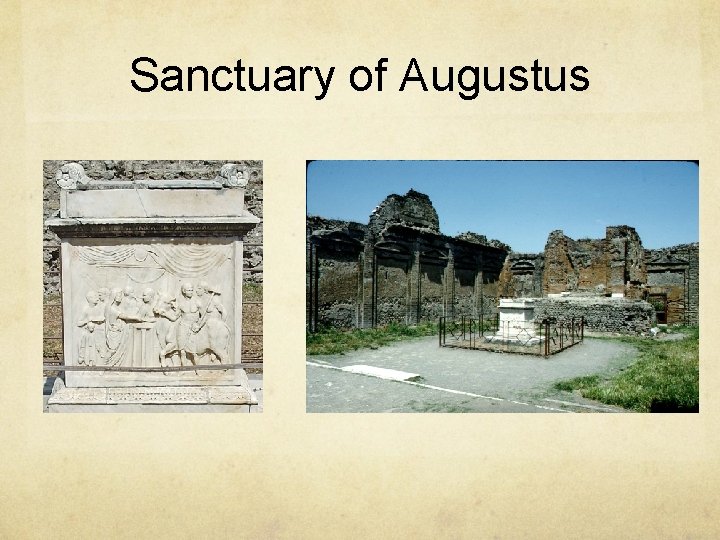 Sanctuary of Augustus